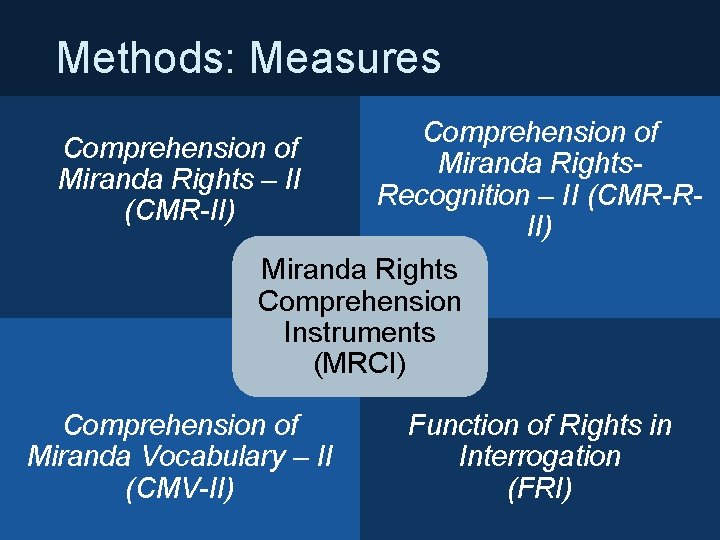 Methods: Measures

Comprehension of Miranda Rights – II (CMR-II)

Comprehension of Miranda Rights-Recognition – II (CMR-R-II)

Miranda Rights Comprehension Instruments (MRCI)

Comprehension of Miranda Vocabulary – II (CMV-II)

Function of Rights in Interrogation (FRI)